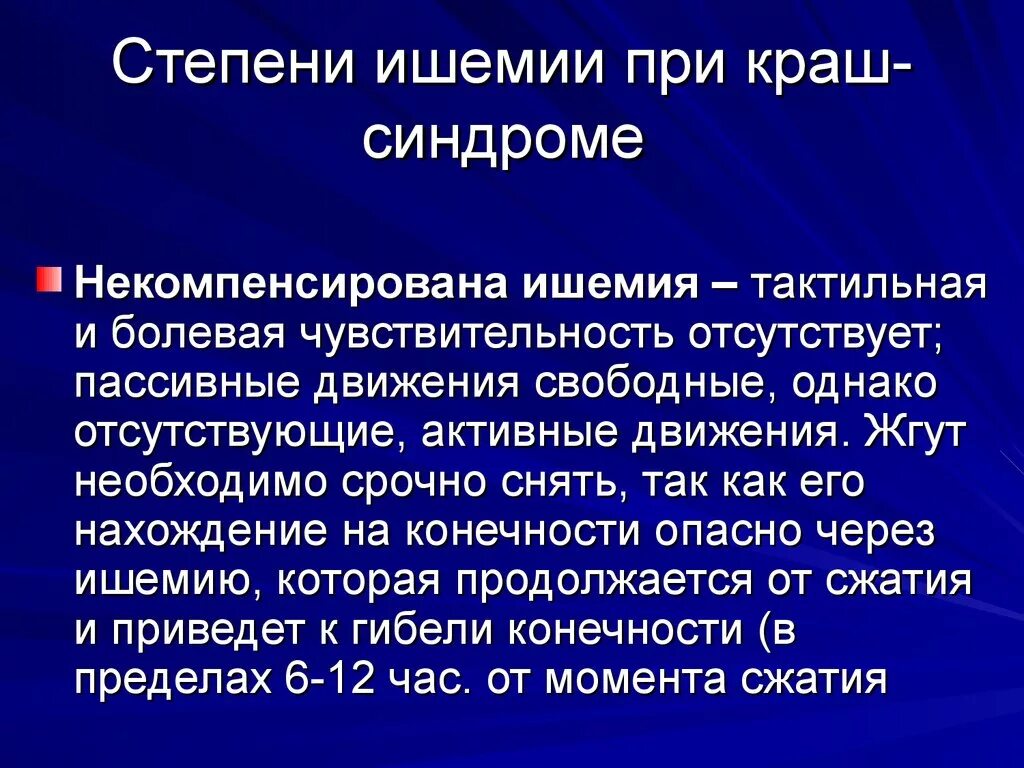 Степени ишемии при краш-синдроме

Некомпенсирована ишемия – тактильная и болевая чувствительность отсутствует; пассивные движения свободные, однако отсутствующие, активные движения. Жгут необходимо срочно снять, так как его нахождение на конечности опасно через ишемию, которая продолжается от сжатия и приведет к гибели конечности (в пределах 6-12 час. от момента сжатия